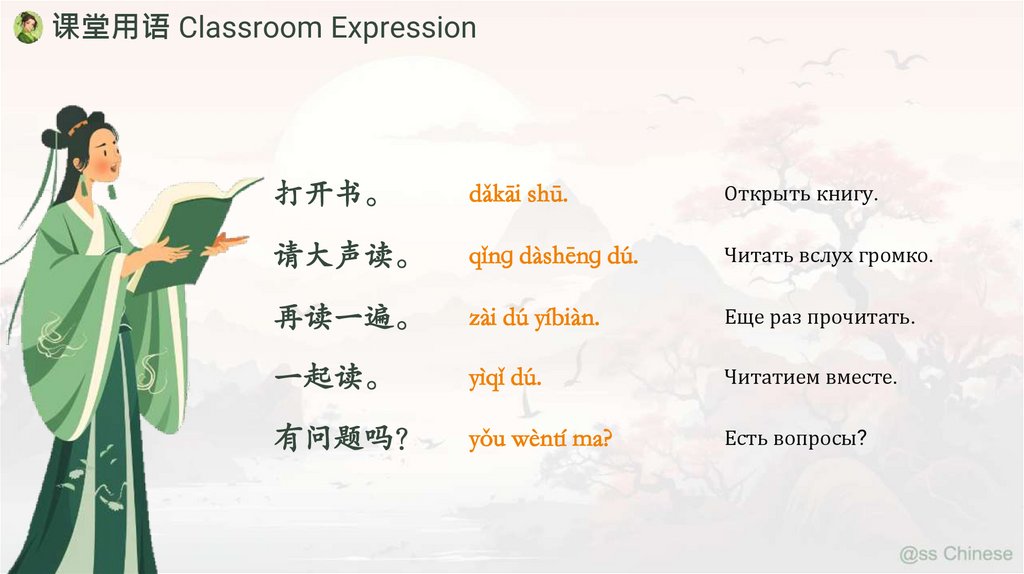 课堂用语 Classroom Expression

打开书。 dǎkāi shū. Открыть книгу.

请大声读。 qǐng dàshēng dú. Читать вслух громко.

再读一遍。 zài dú yíbiàn. Еще раз прочитать.

一起读。 yìqǐ dú. Читатием вместе.

有问题吗? yǒu wèntí ma? Есть вопросы?

@ss Chinese